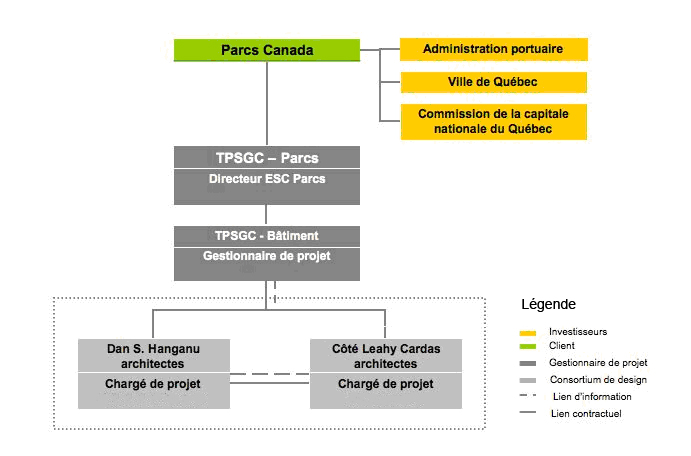 Parcs Canada

Administration portuaire

Ville de Québec

Commission de la capitale nationale du Québec

TPSGC – Parcs
Directeur ESC Parcs

TPSGC - Bâtiment
Gestionnaire de projet

Dan S. Hanganu architectes
Chargé de projet

Côté Leahy Cardas architectes
Chargé de projet

Légende
Investisseurs
Client
Gestionnaire de projet
Consortium de design
Lien d'information
Lien contractuel